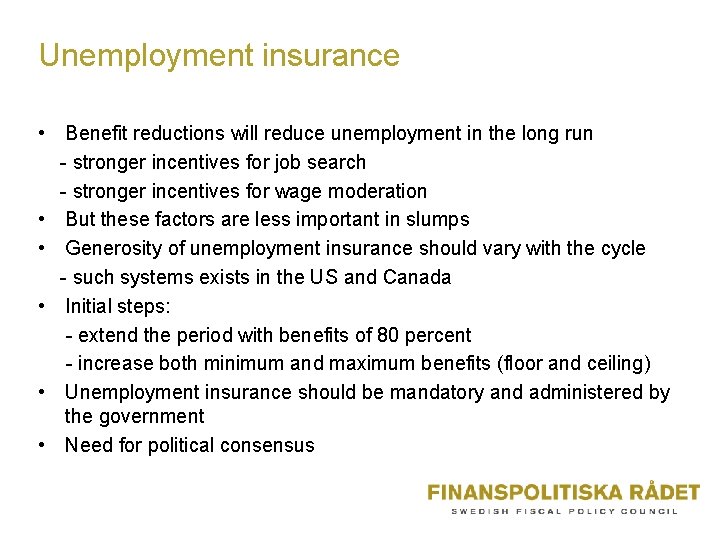 Unemployment insurance

• Benefit reductions will reduce unemployment in the long run
- stronger incentives for job search
- stronger incentives for wage moderation
• But these factors are less important in slumps
• Generosity of unemployment insurance should vary with the cycle
- such systems exists in the US and Canada
• Initial steps:
- extend the period with benefits of 80 percent
- increase both minimum and maximum benefits (floor and ceiling)
• Unemployment insurance should be mandatory and administered by the government
• Need for political consensus

FINANSPOLITISKA RÅDET
SWEDISH FISCAL POLICY COUNCIL